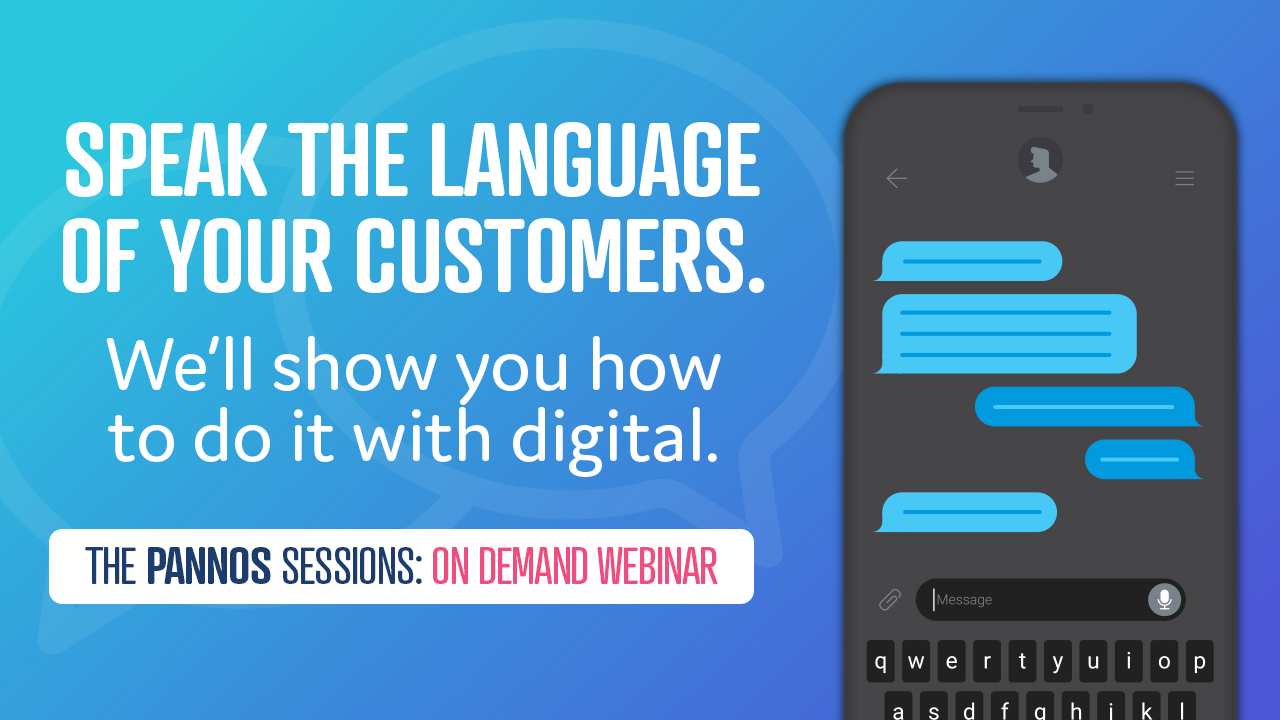 SPEAK THE LANGUAGE OF YOUR CUSTOMERS.

We'll show you how to do it with digital.

THE PANNOS SESSIONS: ON DEMAND WEBINAR

Message

q w e r t y u i o p

a s d f g h j k l